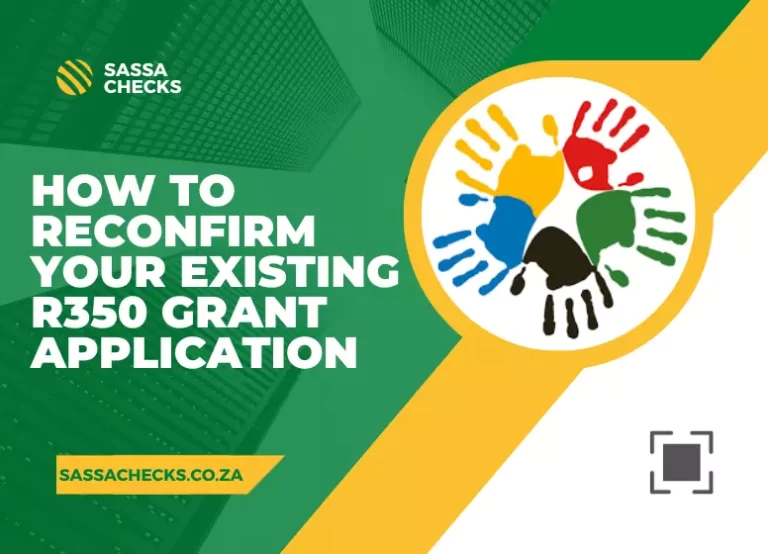 SASSA CHECKS

HOW TO RECONFIRM YOUR EXISTING R350 GRANT APPLICATION

SASSACHECKS.CO.ZA